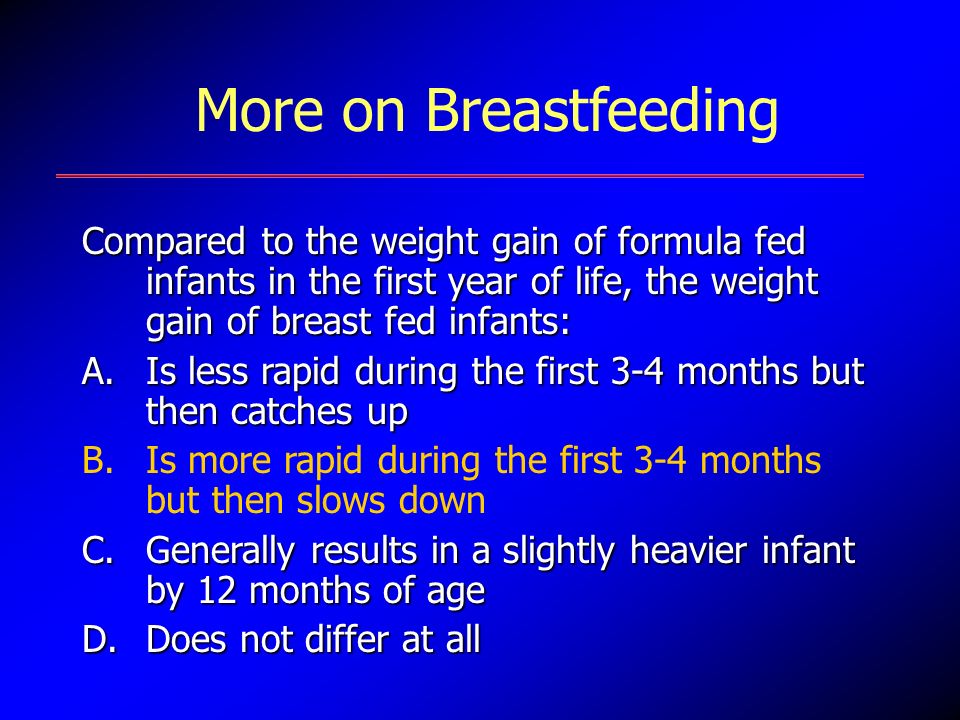 More on Breastfeeding

Compared to the weight gain of formula fed infants in the first year of life, the weight gain of breast fed infants:

A. Is less rapid during the first 3-4 months but then catches up

B. Is more rapid during the first 3-4 months but then slows down

C. Generally results in a slightly heavier infant by 12 months of age

D. Does not differ at all